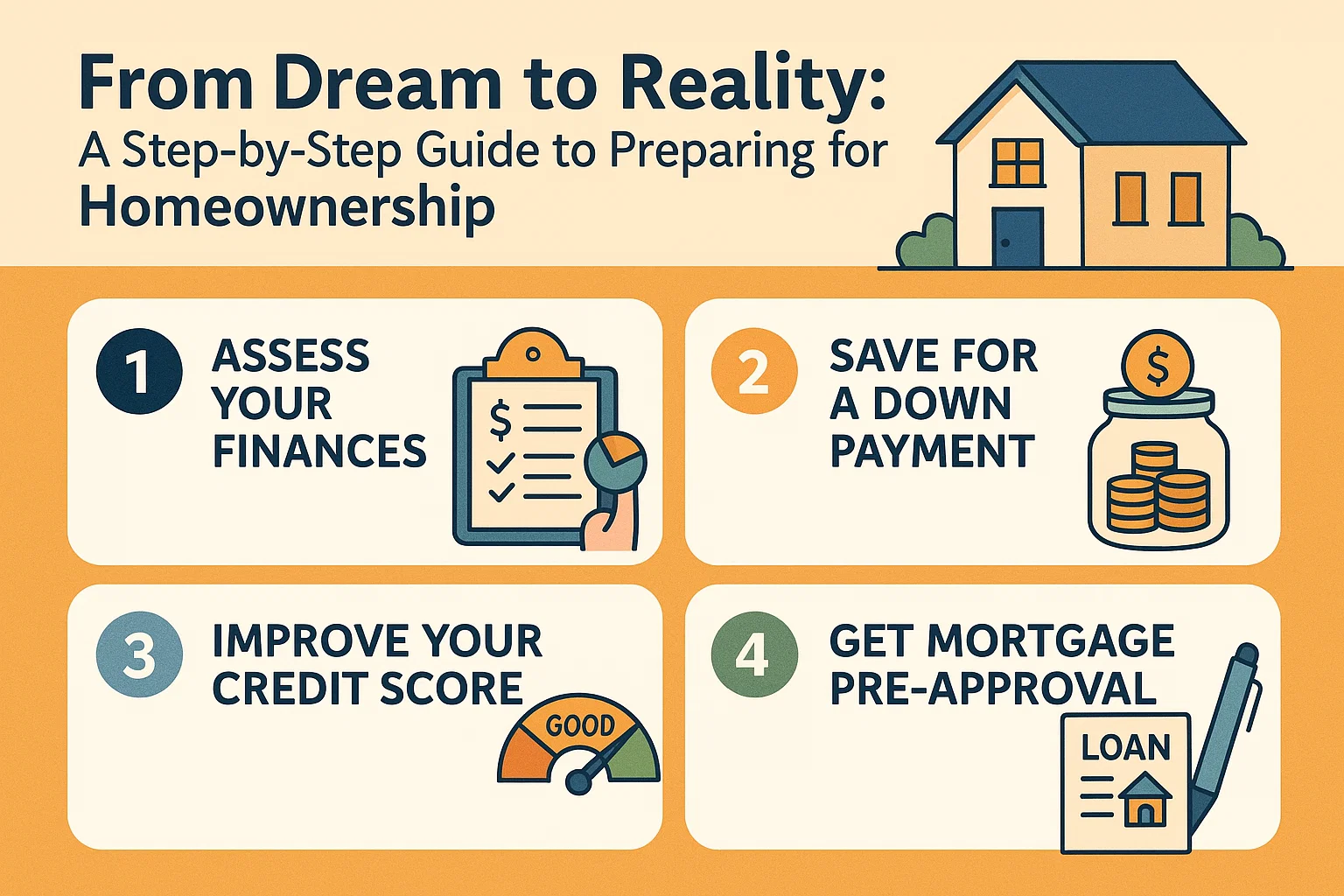 From Dream to Reality:
A Step-by-Step Guide to Preparing for Homeownership

1 ASSESS YOUR FINANCES

$

2 SAVE FOR A DOWN PAYMENT

$

3 IMPROVE YOUR CREDIT SCORE

GOOD

4 GET MORTGAGE PRE-APPROVAL

LOAN